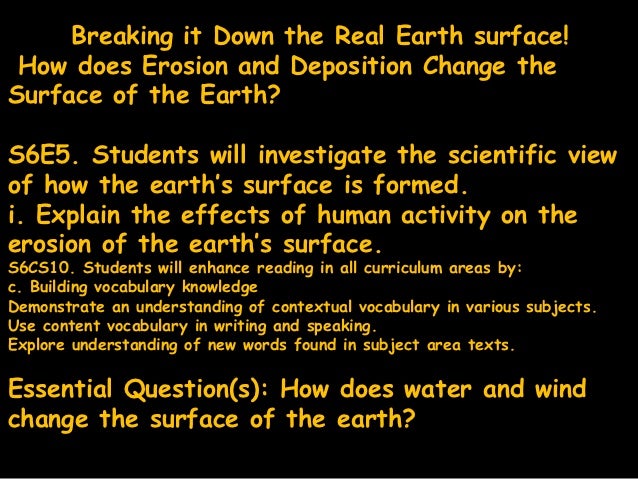 Breaking it Down the Real Earth surface!
How does Erosion and Deposition Change the Surface of the Earth?

S6E5. Students will investigate the scientific view of how the earth's surface is formed.
i. Explain the effects of human activity on the erosion of the earth's surface.
S6CS10. Students will enhance reading in all curriculum areas by:
c. Building vocabulary knowledge
Demonstrate an understanding of contextual vocabulary in various subjects.
Use content vocabulary in writing and speaking.
Explore understanding of new words found in subject area texts.

Essential Question(s): How does water and wind change the surface of the earth?